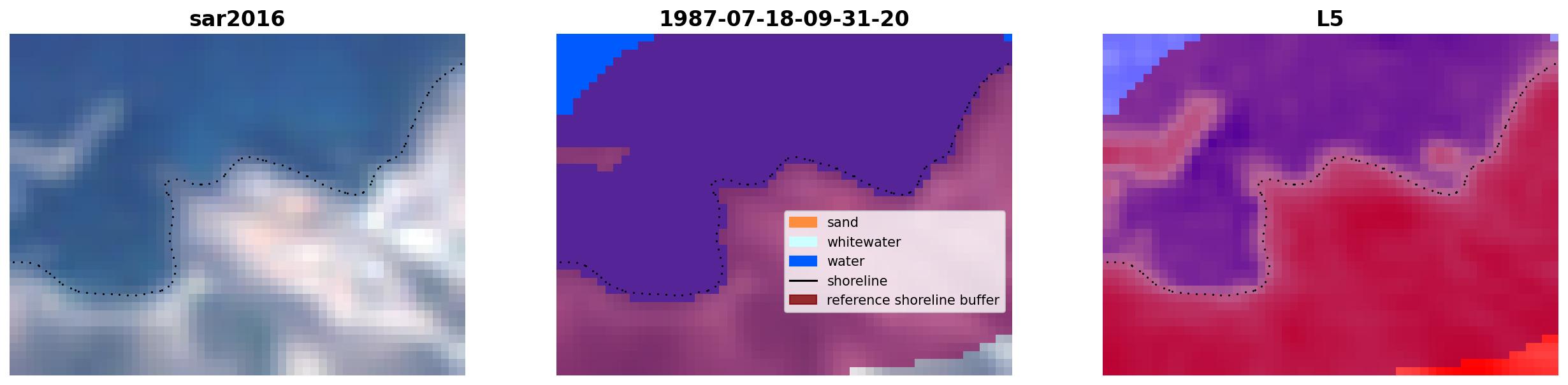 sar2016

1987-07-18-09-31-20

sand
whitewater
water
shoreline
reference shoreline buffer

L5